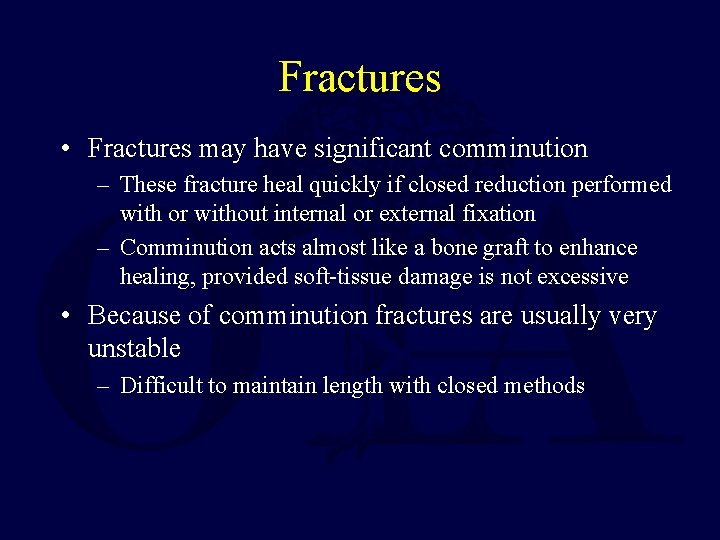 Fractures

• Fractures may have significant comminution
– These fracture heal quickly if closed reduction performed with or without internal or external fixation
– Comminution acts almost like a bone graft to enhance healing, provided soft-tissue damage is not excessive

• Because of comminution fractures are usually very unstable
– Difficult to maintain length with closed methods